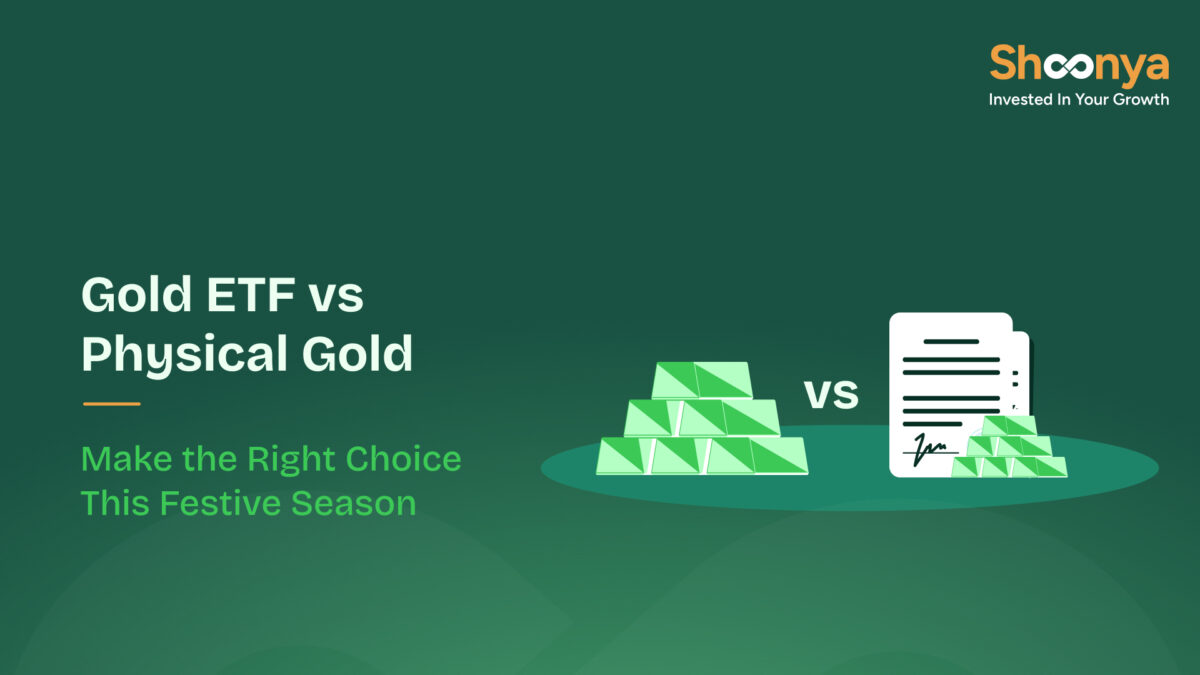 Shoonya
Invested In Your Growth

Gold ETF vs Physical Gold

Make the Right Choice This Festive Season

vs